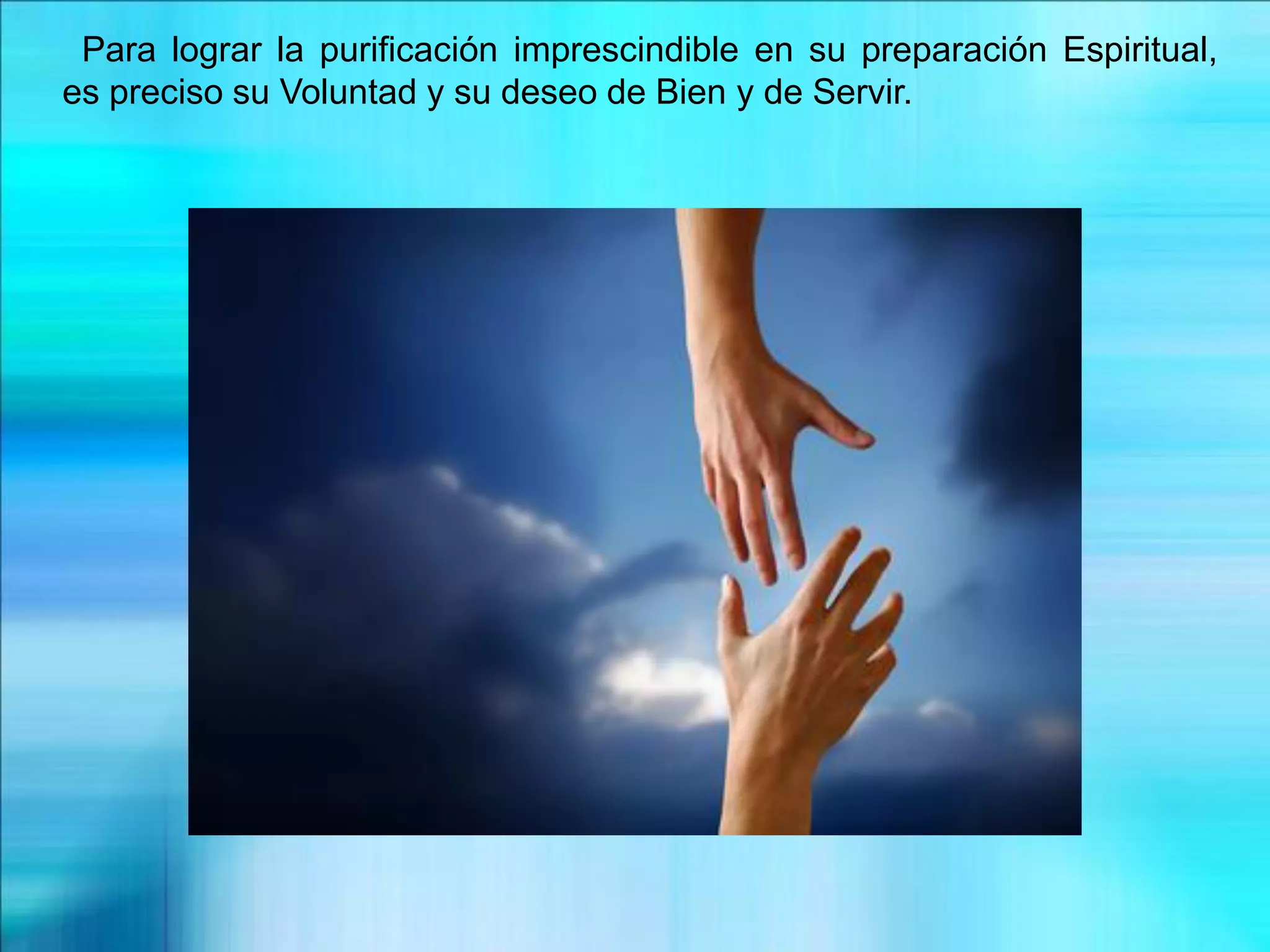 Para lograr la purificación imprescindible en su preparación Espiritual, es preciso su Voluntad y su deseo de Bien y de Servir.